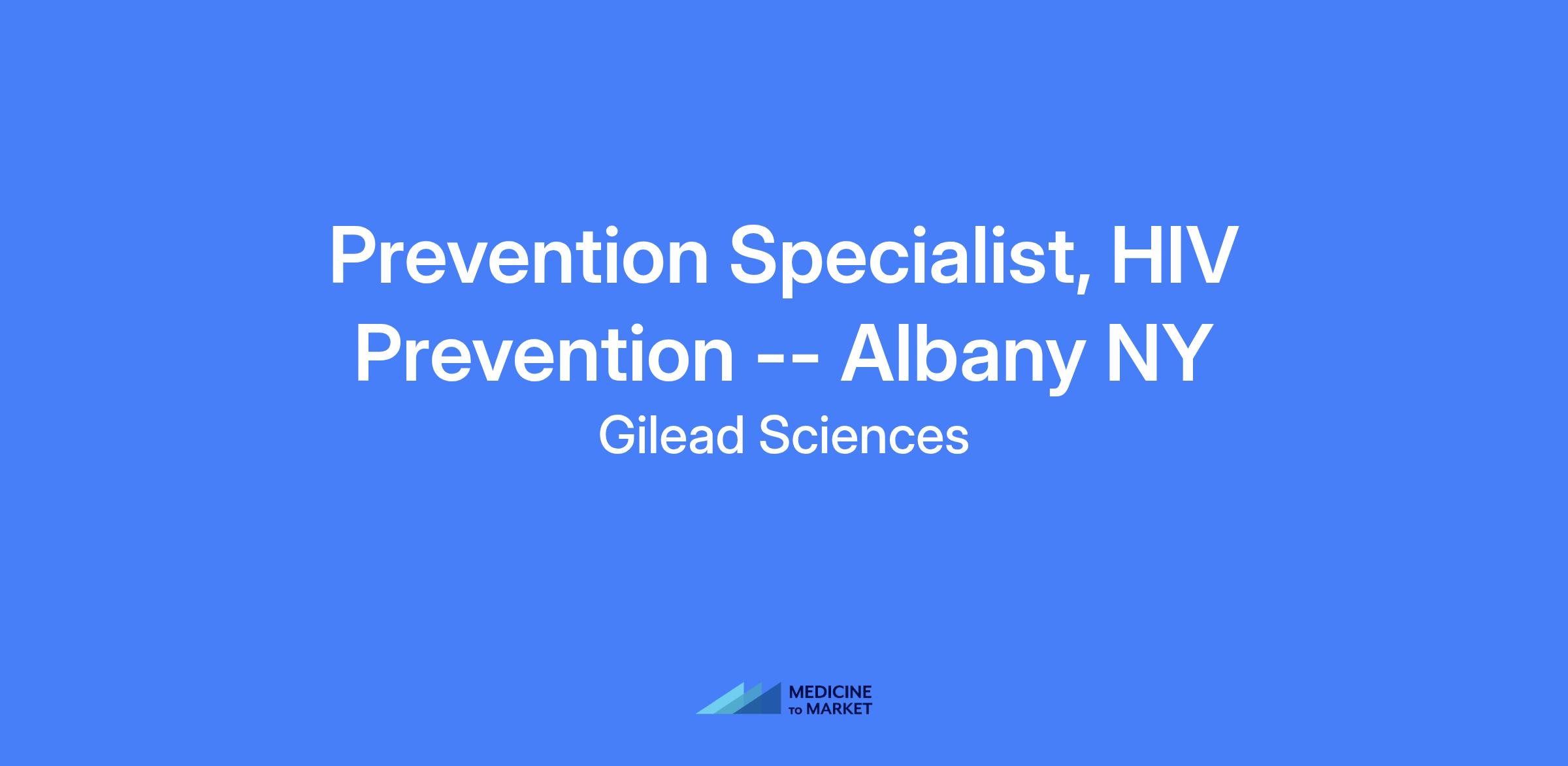 Prevention Specialist, HIV Prevention -- Albany NY

Gilead Sciences

MEDICINE TO MARKET